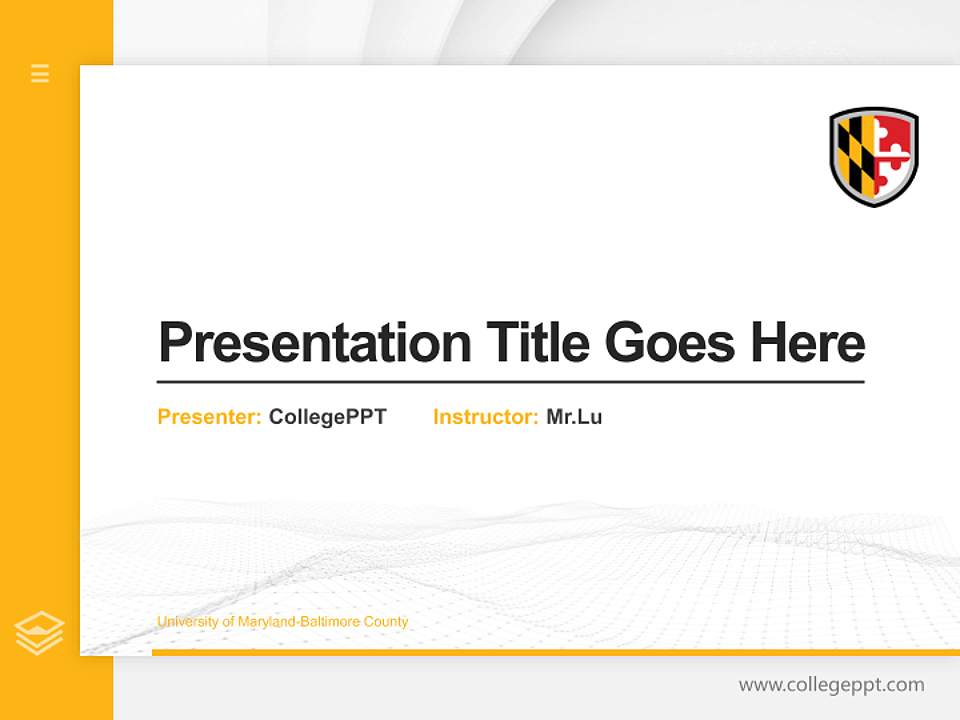 Presentation Title Goes Here

Presenter: CollegePPT Instructor: Mr.Lu

University of Maryland-Baltimore County

www.collegeppt.com